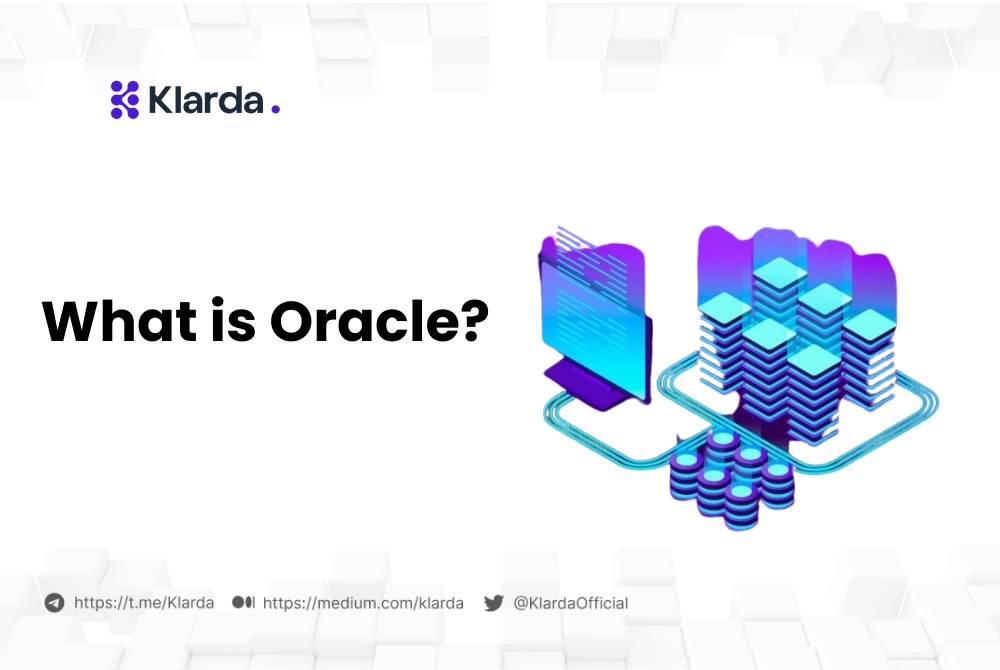 Klarda.

What is Oracle?

https://t.me/Klarda https://medium.com/klarda @KlardaOfficial